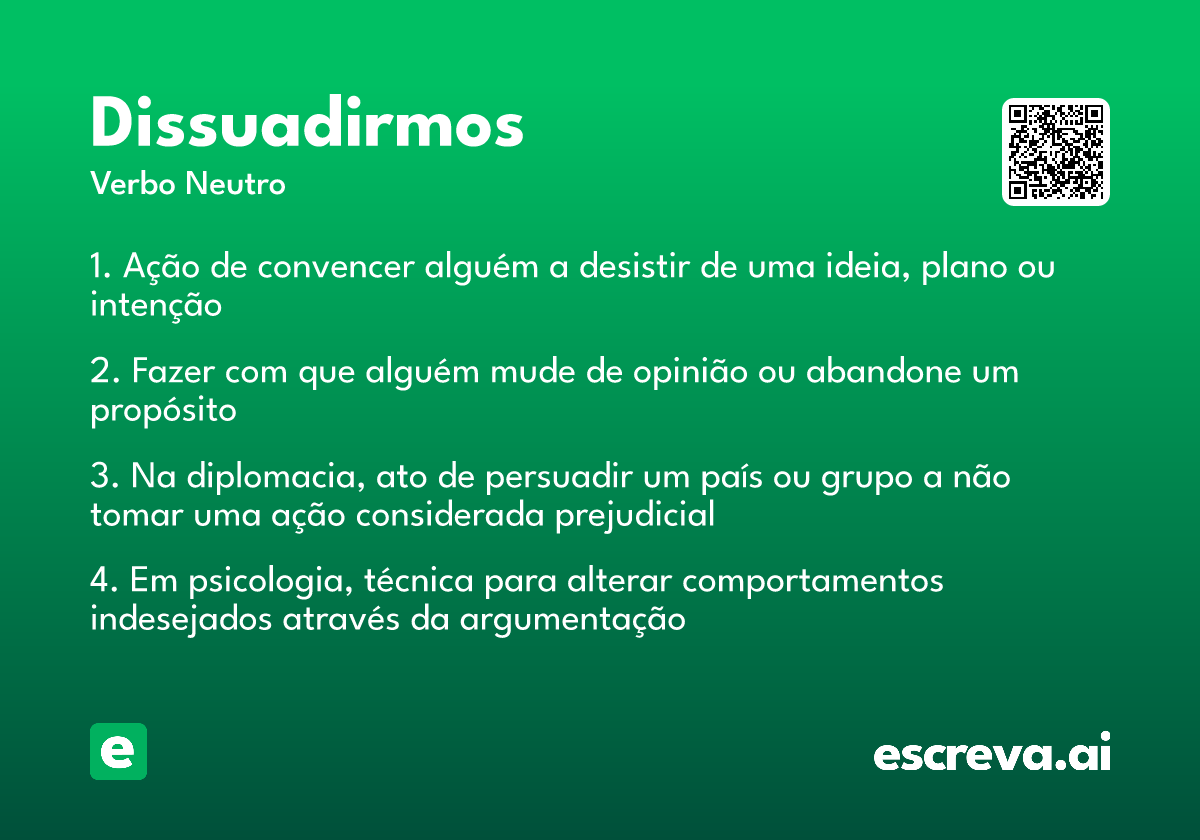 Dissuadirmos
Verbo Neutro

1. Ação de convencer alguém a desistir de uma ideia, plano ou intenção

2. Fazer com que alguém mude de opinião ou abandone um propósito

3. Na diplomacia, ato de persuadir um país ou grupo a não tomar uma ação considerada prejudicial

4. Em psicologia, técnica para alterar comportamentos indesejados através da argumentação

e

escreva.ai